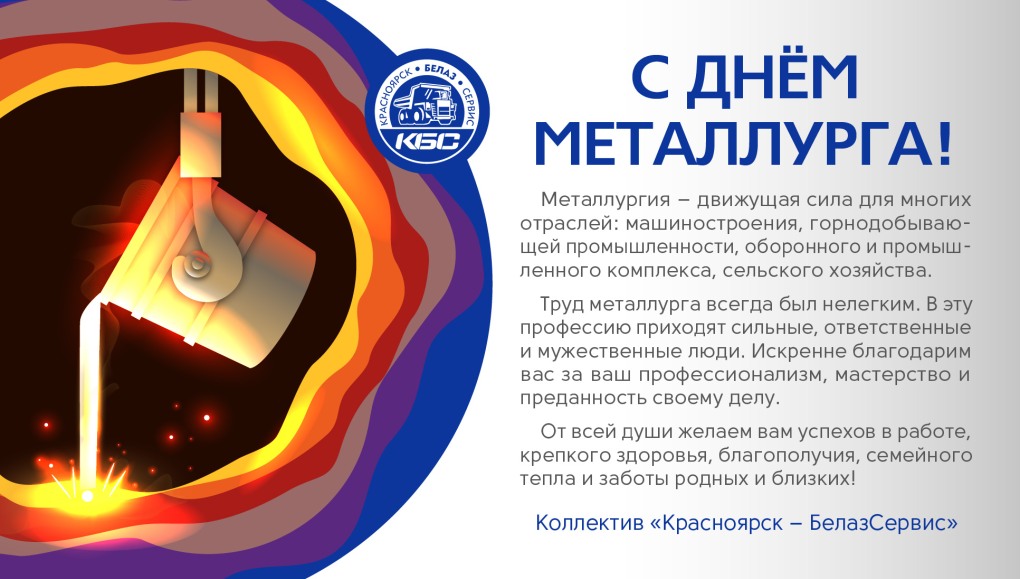 КРАСНОЯРСК • БЕЛАЗ • СЕРВИС
КБС

С ДНЁМ МЕТАЛЛУРГА!

Металлургия – движущая сила для многих отраслей: машиностроения, горнодобывающей промышленности, оборонного и промышленного комплекса, сельского хозяйства.

Труд металлурга всегда был нелегким. В эту профессию приходят сильные, ответственные и мужественные люди. Искренне благодарим вас за ваш профессионализм, мастерство и преданность своему делу.

От всей души желаем вам успехов в работе, крепкого здоровья, благополучия, семейного тепла и заботы родных и близких!

Коллектив «Красноярск – БелазСервис»